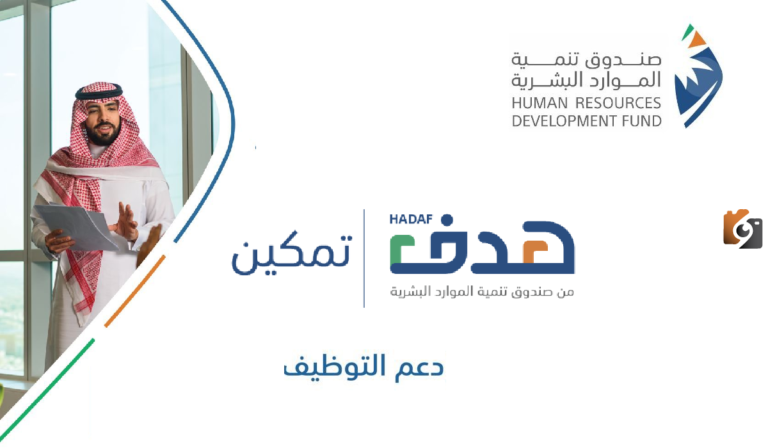 صندوق تنمية
الموارد البشرية
HUMAN RESOURCES
DEVELOPMENT FUND

HADAF
هدف
من صندوق تنمية الموارد البشرية

تمكين

دعم التوظيف